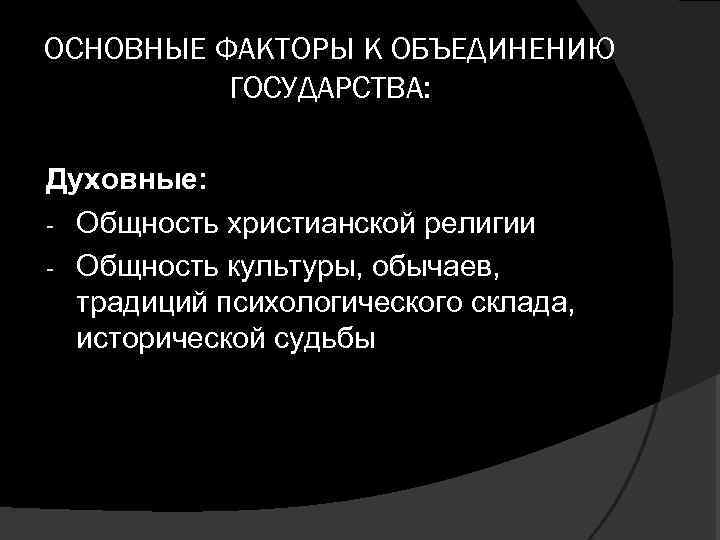 ОСНОВНЫЕ ФАКТОРЫ К ОБЪЕДИНЕНИЮ ГОСУДАРСТВА:

Духовные:
- Общность христианской религии
- Общность культуры, обычаев, традиций психологического склада, исторической судьбы